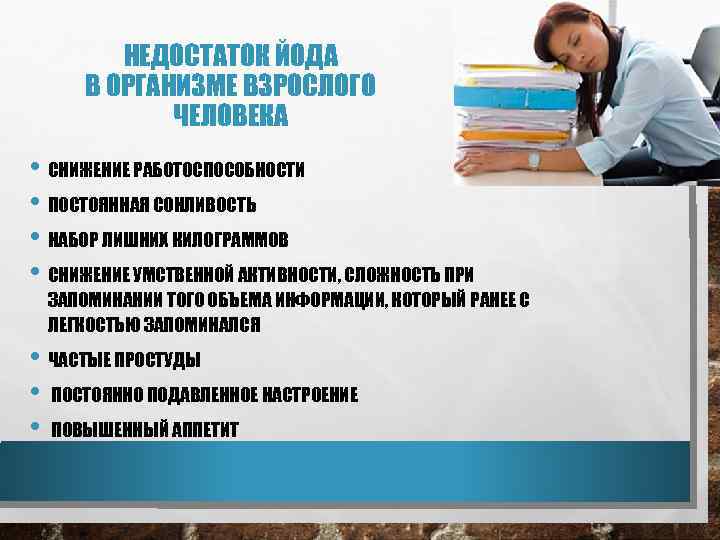 НЕДОСТАТОК ЙОДА В ОРГАНИЗМЕ ВЗРОСЛОГО ЧЕЛОВЕКА

• СНИЖЕНИЕ РАБОТОСПОСОБНОСТИ
• ПОСТОЯННАЯ СОНЛИВОСТЬ
• НАБОР ЛИШНИХ КИЛОГРАММОВ
• СНИЖЕНИЕ УМСТВЕННОЙ АКТИВНОСТИ, СЛОЖНОСТЬ ПРИ ЗАПОМИНАНИИ ТОГО ОБЪЕМА ИНФОРМАЦИИ, КОТОРЫЙ РАНЕЕ С ЛЕГКОСТЬЮ ЗАПОМИНАЛСЯ
• ЧАСТЫЕ ПРОСТУДЫ
• ПОСТОЯННО ПОДАВЛЕННОЕ НАСТРОЕНИЕ
• ПОВЫШЕННЫЙ АППЕТИТ